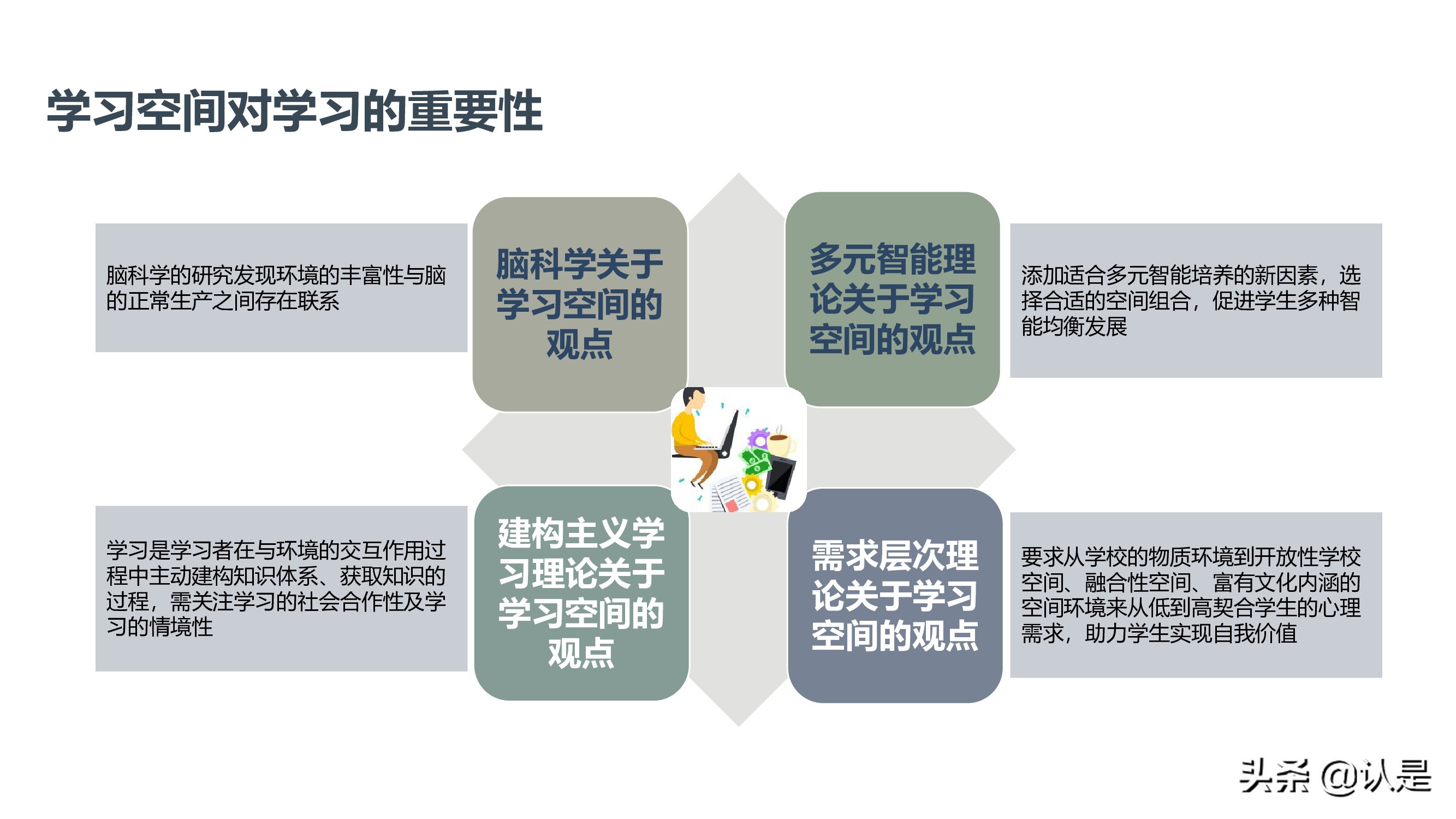 学习空间对学习的重要性

脑科学的研究发现环境的丰富性与脑的正常生产之间存在联系

脑科学关于学习空间的观点

多元智能理论关于学习空间的观点

添加适合多元智能培养的新因素，选择合适的空间组合，促进学生多种智能均衡发展

学习是学习者在与环境的交互作用过程中主动建构知识体系、获取知识的过程，需关注学习的社会合作性及学习的情境性

建构主义学习理论关于学习空间的观点

需求层次理论关于学习空间的观点

要求从学校的物质环境到开放性学校空间、融合性空间、富有文化内涵的空间环境来从低到高契合学生的心理需求，助力学生实现自我价值

头条 @认是